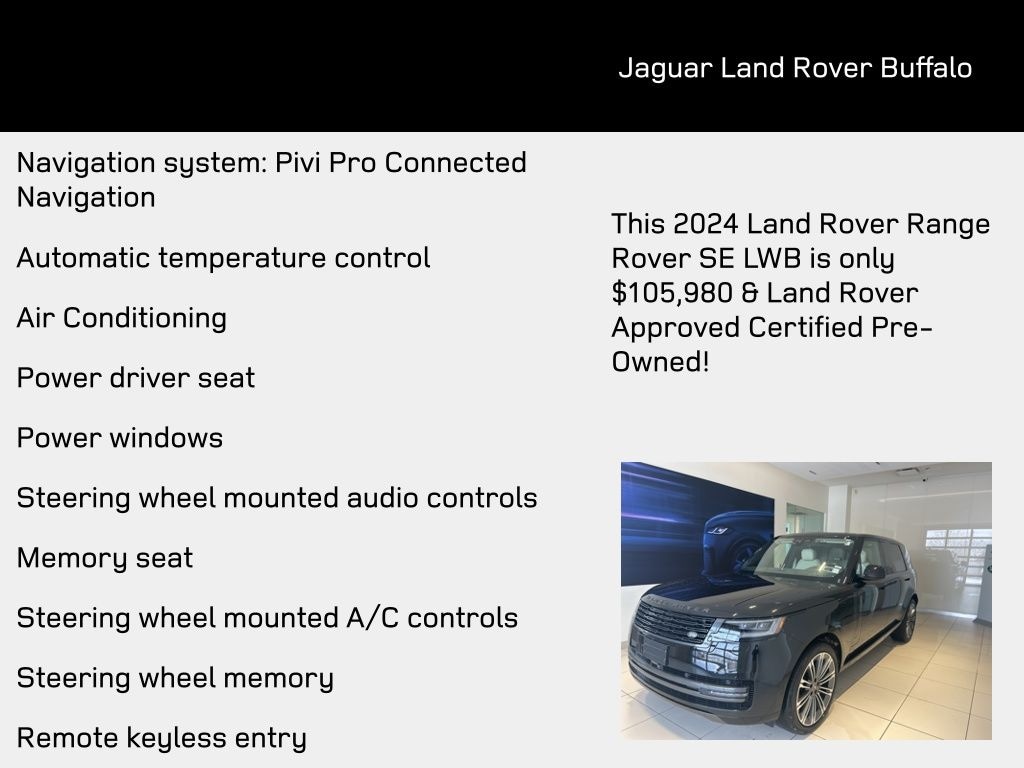 Jaguar Land Rover Buffalo

Navigation system: Pivi Pro Connected Navigation

Automatic temperature control

Air Conditioning

Power driver seat

Power windows

Steering wheel mounted audio controls

Memory seat

Steering wheel mounted A/C controls

Steering wheel memory

Remote keyless entry

This 2024 Land Rover Range Rover SE LWB is only $105,980 & Land Rover Approved Certified Pre-Owned!